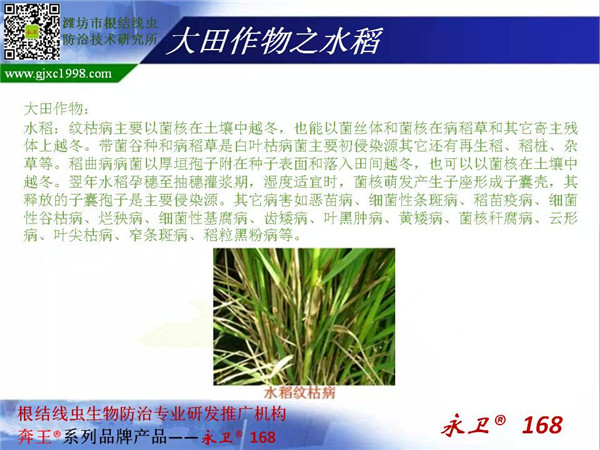 潍坊市根结线虫防治技术研究所

大田作物之水稻

www.gjxc1998.com

大田作物：
水稻：纹枯病主要以菌核在土壤中越冬，也能以菌丝体和菌核在病稻草和其它寄主残体上越冬。带菌谷种和病稻草是白叶枯病菌主要初侵染源其它还有再生稻、稻桩、杂草等。稻曲病病菌以厚垣孢子附在种子表面和落入田间越冬，也可以以菌核在土壤中越冬。翌年水稻孕穗至抽穗灌浆期，湿度适宜时，菌核萌发产生子座形成子囊壳，其释放的子囊孢子是主要侵染源。其它病害如恶苗病、细菌性条斑病、稻苗疫病、细菌性谷枯病、烂秧病、细菌性基腐病、齿矮病、叶黑肿病、黄矮病、菌核秆腐病、云形病、叶尖枯病、窄条斑病、稻粒黑粉病等。

水稻纹枯病

根结线虫生物防治专业研发推广机构
奔王®系列品牌产品——永卫® 168

永卫® 168